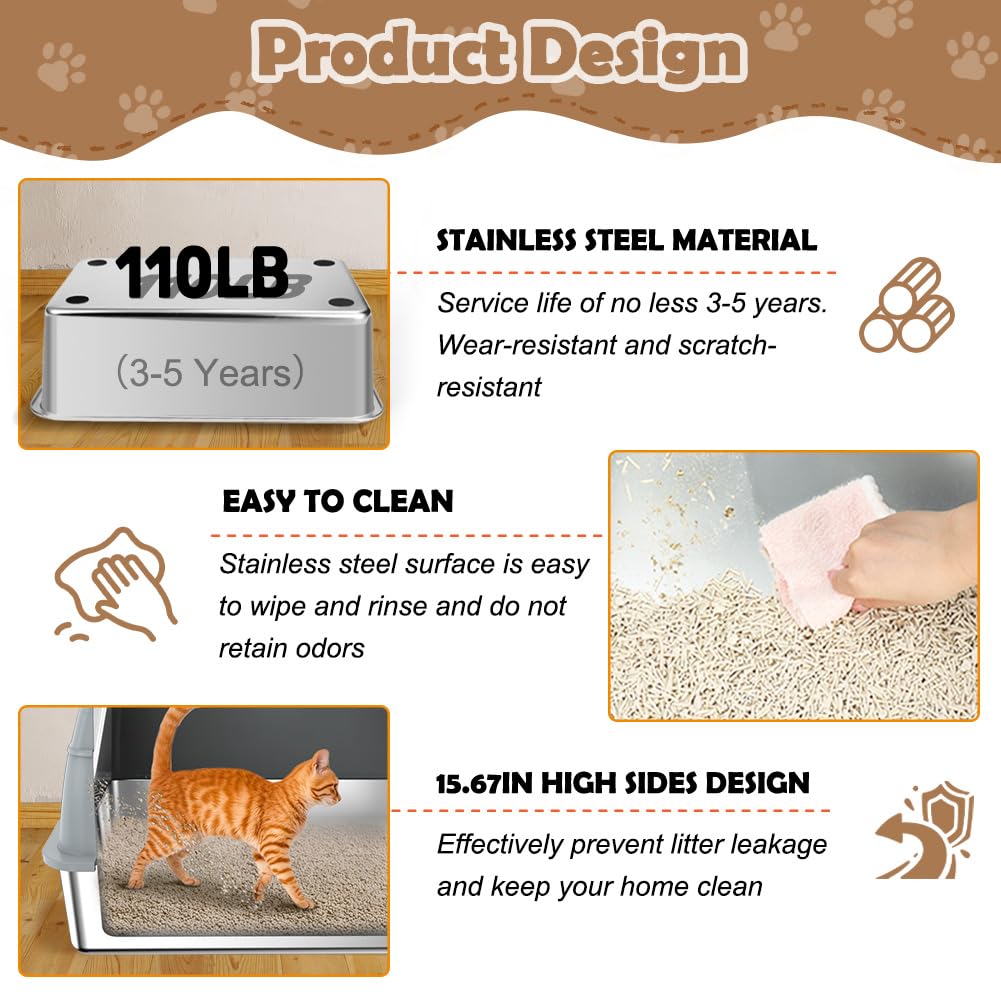 Product Design

110LB

(3-5 Years)

STAINLESS STEEL MATERIAL

Service life of no less 3-5 years. Wear-resistant and scratch-resistant

EASY TO CLEAN

Stainless steel surface is easy to wipe and rinse and do not retain odors

15.67IN HIGH SIDES DESIGN

Effectively prevent litter leakage and keep your home clean